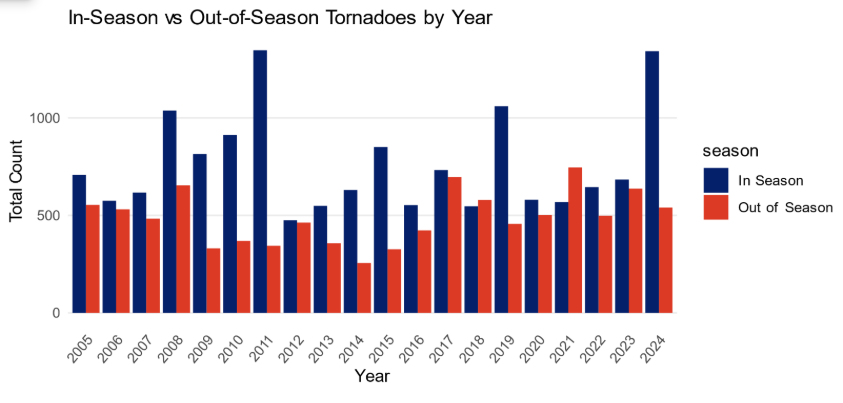 In-Season vs Out-of-Season Tornadoes by Year

Total Count

1000

500

0

2005 2006 2007 2008 2009 2010 2011 2012 2013 2014 2015 2016 2017 2018 2019 2020 2021 2022 2023 2024

Year

season

In Season

Out of Season